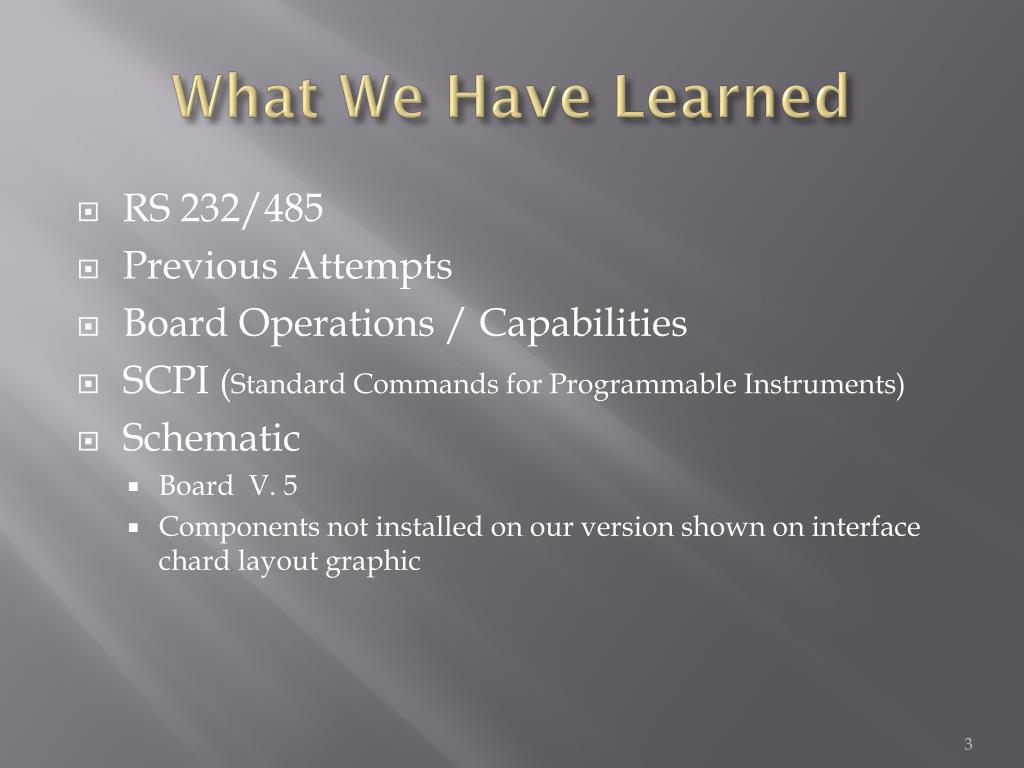 What We Have Learned

RS 232/485
Previous Attempts
Board Operations / Capabilities
SCPI (Standard Commands for Programmable Instruments)
Schematic
Board V. 5
Components not installed on our version shown on interface chard layout graphic

3